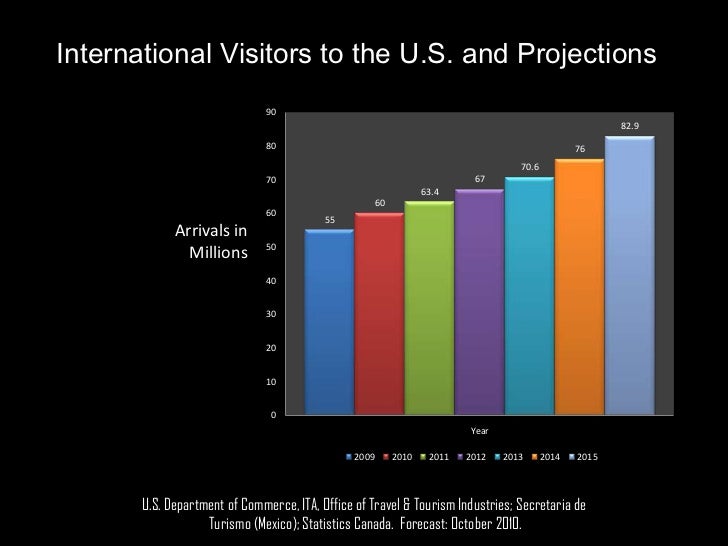 International Visitors to the U.S. and Projections

Arrivals in Millions

90
80
70
60
50
40
30
20
10
0

55
60
63.4
67
70.6
76
82.9

Year

2009 2010 2011 2012 2013 2014 2015

U.S. Department of Commerce, ITA, Office of Travel & Tourism Industries; Secretaria de Turismo (Mexico); Statistics Canada. Forecast: October 2010.